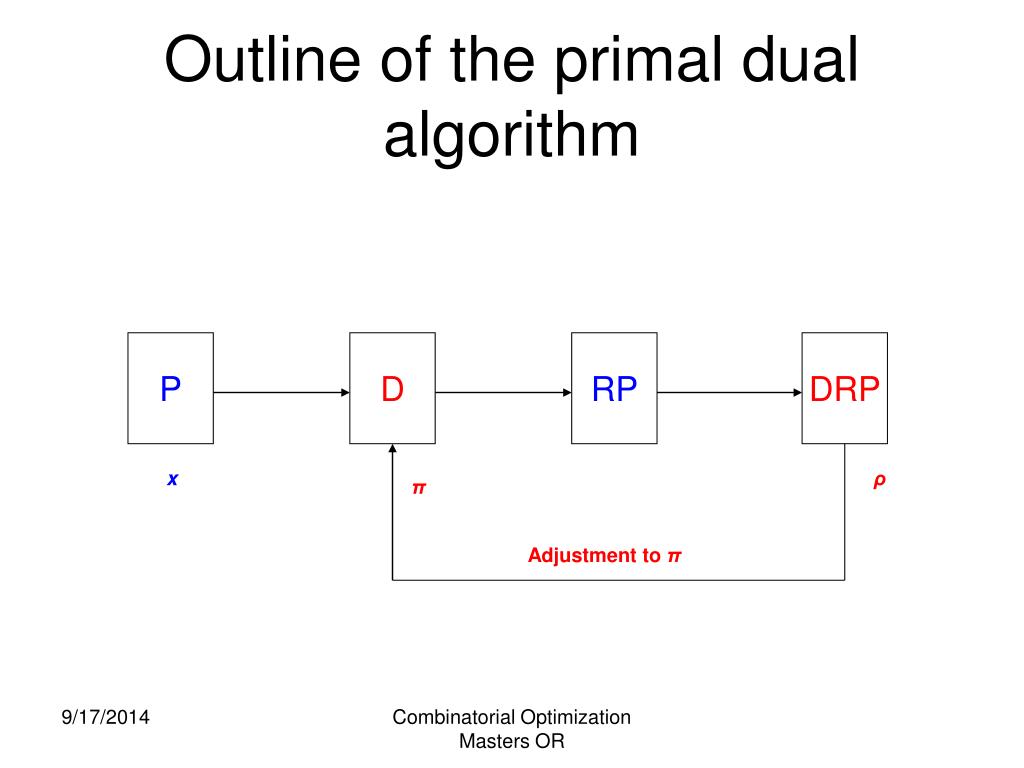 Outline of the primal dual algorithm

P

D

RP

DRP

$x$

$\pi$

$\rho$

Adjustment to $\pi$

9/17/2014

Combinatorial Optimization
Masters OR